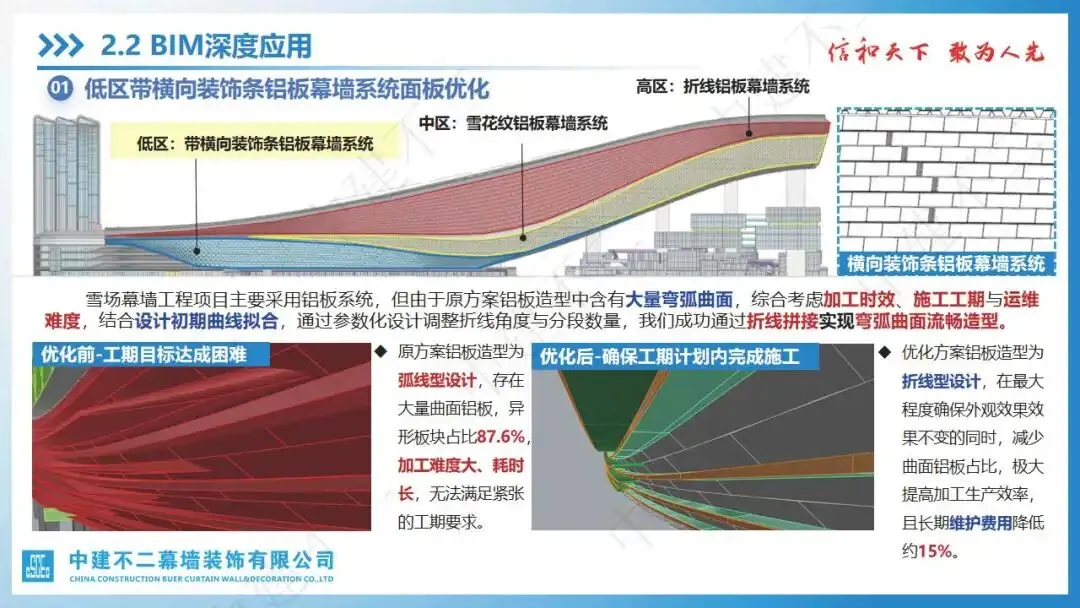 2.2 BIM深度应用

信和天下 敢为人先

01 低区带横向装饰条铝板幕墙系统面板优化

高区：折线铝板幕墙系统

中区：雪花纹铝板幕墙系统

低区：带横向装饰条铝板幕墙系统

横向装饰条铝板幕墙系统

雪场幕墙工程项目主要采用铝板系统，但由于原方案铝板造型中含有大量弯弧曲面，综合考虑加工时效、施工工期与运维难度，结合设计初期曲线拟合，通过参数化设计调整折线角度与分段数量，我们成功通过折线拼接实现弯弧曲面流畅造型。

优化前-工期目标达成困难

◆ 原方案铝板造型为弧线型设计，存在大量曲面铝板，异形板块占比87.6%，加工难度大、耗时长，无法满足紧张的工期要求。

优化后-确保工期计划内完成施工

◆ 优化方案铝板造型为折线型设计，在最大程度确保外观效果效果不变的同时，减少曲面铝板占比，极大提高加工生产效率，且长期维护费用降低约15%。

中建不二幕墙装饰有限公司
CHINA CONSTRUCTION BUER CURTAIN WALL&DECORATION CO.,LTD